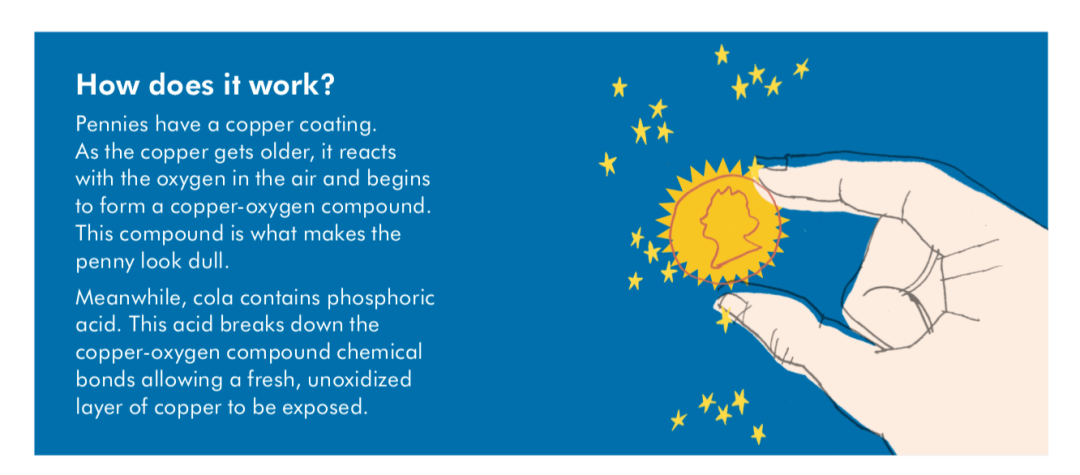 How does it work?

Pennies have a copper coating. As the copper gets older, it reacts with the oxygen in the air and begins to form a copper-oxygen compound. This compound is what makes the penny look dull.

Meanwhile, cola contains phosphoric acid. This acid breaks down the copper-oxygen compound chemical bonds allowing a fresh, unoxidized layer of copper to be exposed.